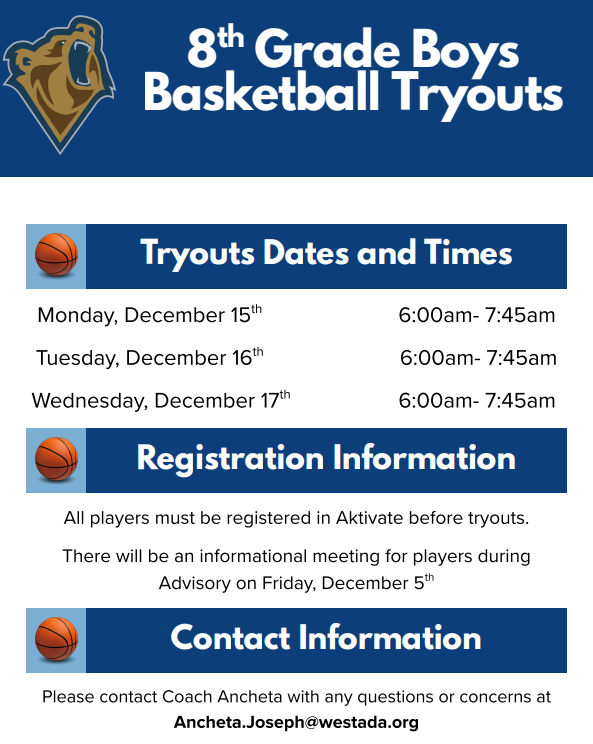 8$^{th}$ Grade Boys Basketball Tryouts

Tryouts Dates and Times

Monday, December 15$^{th}$ 6:00am- 7:45am

Tuesday, December 16$^{th}$ 6:00am- 7:45am

Wednesday, December 17$^{th}$ 6:00am- 7:45am

Registration Information

All players must be registered in Aktivate before tryouts.

There will be an informational meeting for players during Advisory on Friday, December 5$^{th}$

Contact Information

Please contact Coach Ancheta with any questions or concerns at Ancheta.Joseph@westada.org